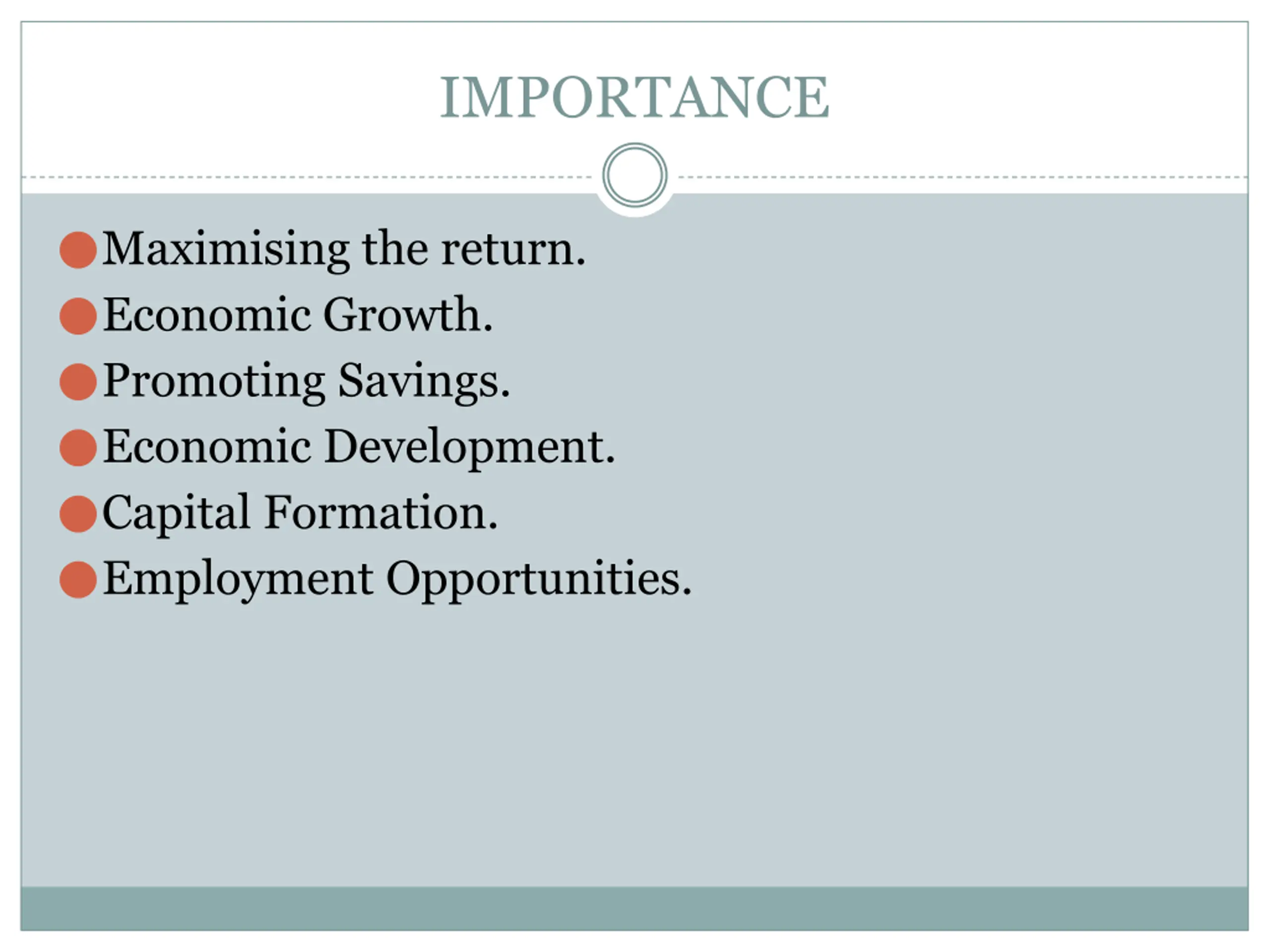 IMPORTANCE

- Maximising the return.
- Economic Growth.
- Promoting Savings.
- Economic Development.
- Capital Formation.
- Employment Opportunities.